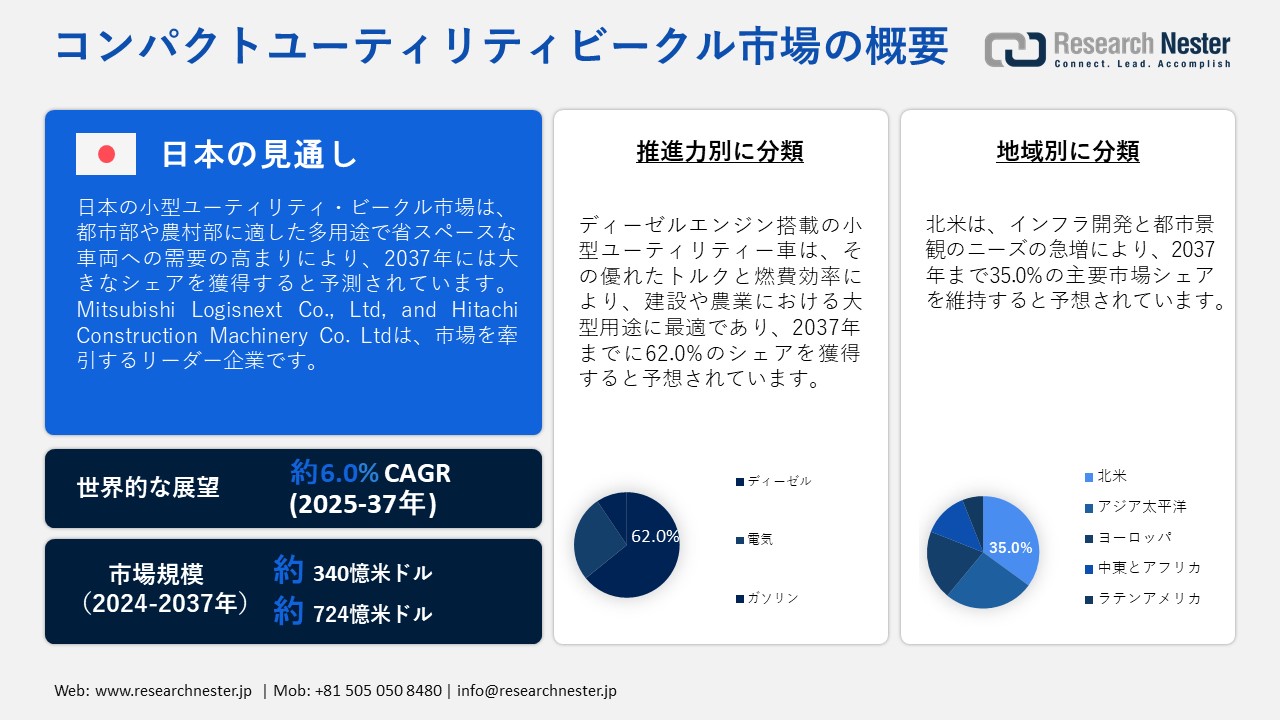 コンパクトユーティリティビークル市場の概要

Research Nester
Connect. Lead. Accomplish

日本の見通し

日本の小型ユーティリティ・ビークル市場は、都市部や農村部に適した多用途で省スペースな車両への需要の高まりにより、2037年には大きなシェアを獲得すると予測されています。Mitsubishi Logisnext Co., Ltd, and Hitachi Construction Machinery Co. Ltdは、市場を牽引するリーダー企業です。

世界的な展望　約6.0% CAGR (2025-37年)

市場規模 （2024-2037年）　約 340億米ドル　約 724億米ドル

推進力別に分類

ディーゼルエンジン搭載の小型ユーティリティー車は、その優れたトルクと燃費効率により、建設や農業における大型用途に最適であり、2037年までに62.0%のシェアを獲得すると予想されています。

62.0%

ディーゼル
電気
ガソリン

地域別に分類

北米は、インフラ開発と都市景観のニーズの急増により、2037年まで35.0%の主要市場シェアを維持すると予想されています。

35.0%

北米
アジア太平洋
ヨーロッパ
中東とアフリカ
ラテンアメリカ

Web: www.researchnester.jp | Mob: +81 505 050 8480 | info@researchnester.jp